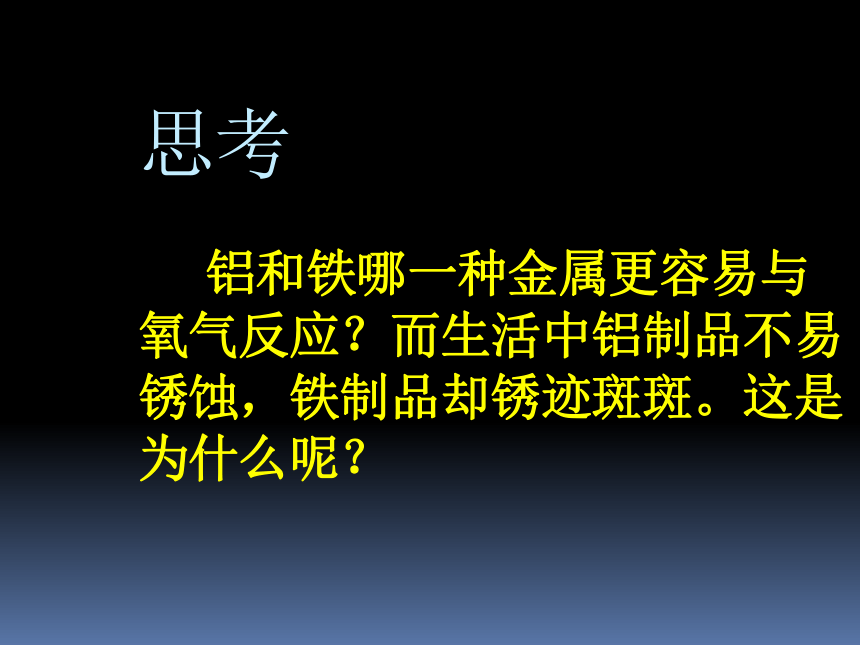 思考

铝和铁哪一种金属更容易与氧气反应？而生活中铝制品不易锈蚀，铁制品却锈迹斑斑。这是为什么呢？